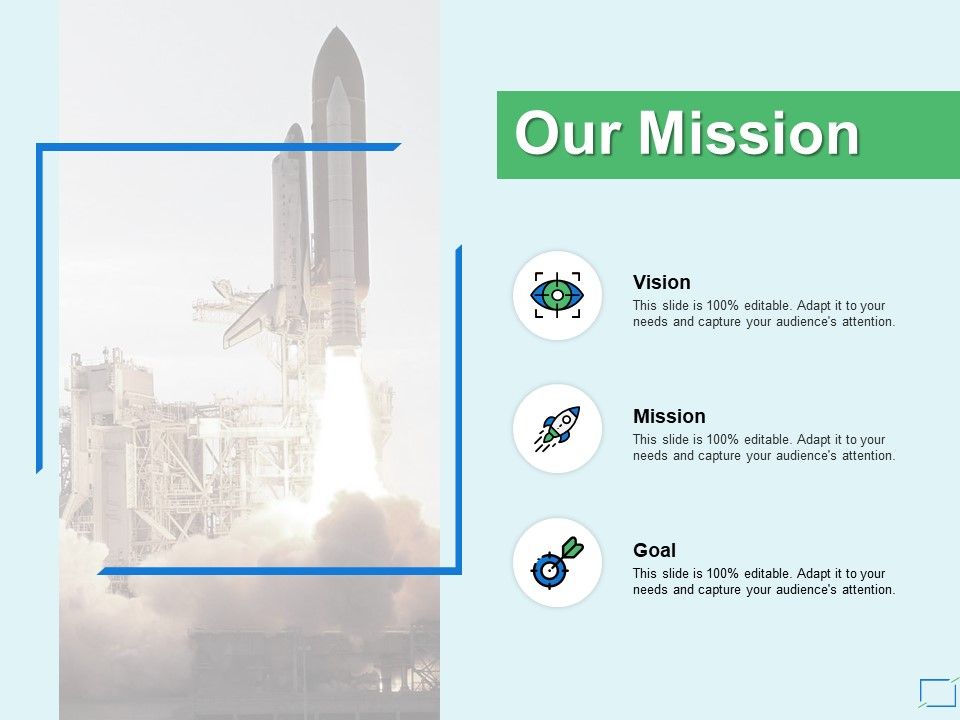 Our Mission

Vision
This slide is 100% editable. Adapt it to your needs and capture your audience's attention.

Mission
This slide is 100% editable. Adapt it to your needs and capture your audience's attention.

Goal
This slide is 100% editable. Adapt it to your needs and capture your audience's attention.